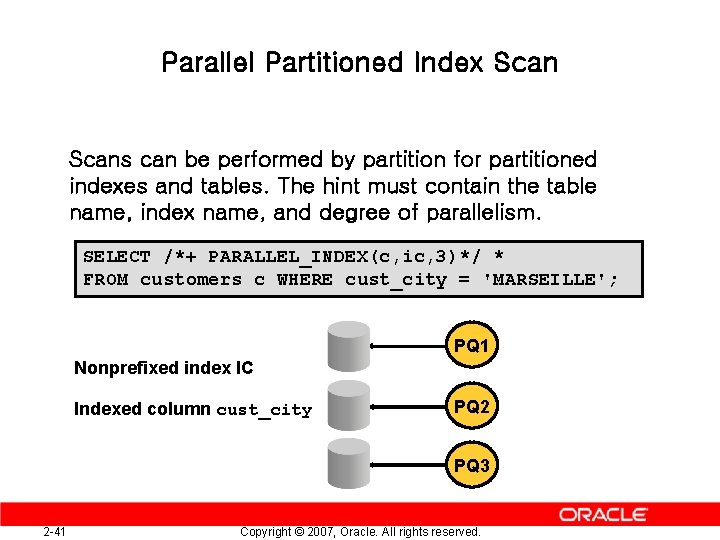 Parallel Partitioned Index Scan

Scans can be performed by partition for partitioned indexes and tables. The hint must contain the table name, index name, and degree of parallelism.

SELECT /*+ PARALLEL_INDEX(c,ic,3)*/ *
FROM customers c WHERE cust_city = 'MARSEILLE';

Nonprefixed index IC

Indexed column cust_city

PQ1

PQ2

PQ3

ORACLE

2-41

Copyright © 2007, Oracle. All rights reserved.